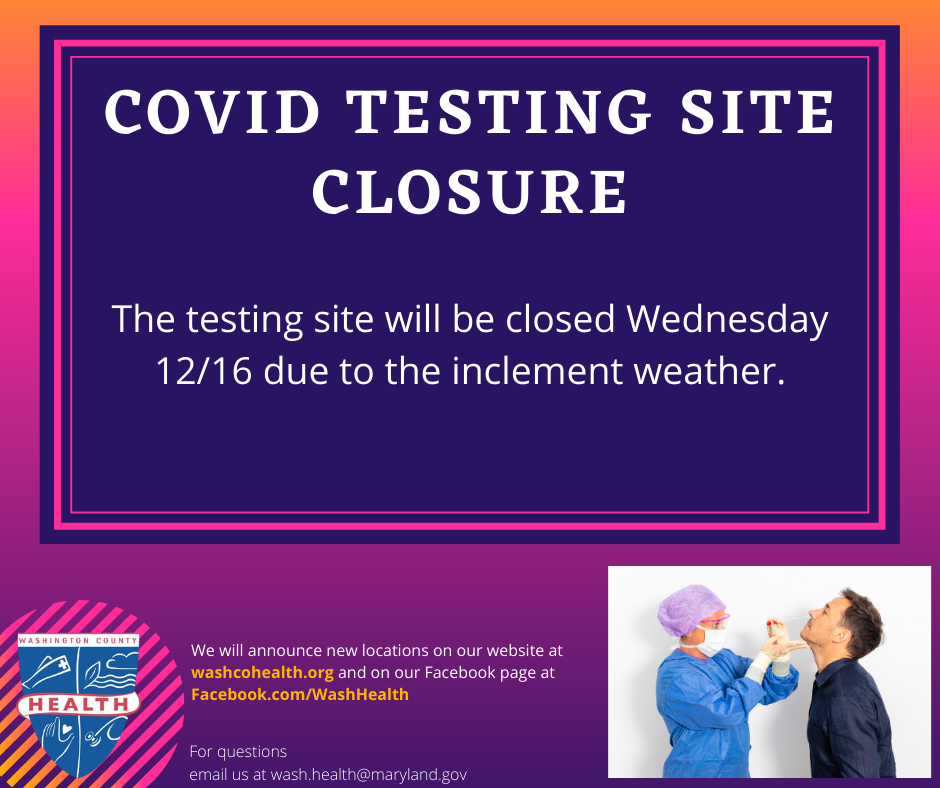 COVID TESTING SITE CLOSURE

The testing site will be closed Wednesday 12/16 due to the inclement weather.

WASHINGTON COUNTY
HEALTH

We will announce new locations on our website at washcohealth.org and on our Facebook page at Facebook.com/WashHealth

For questions
email us at wash.health@maryland.gov